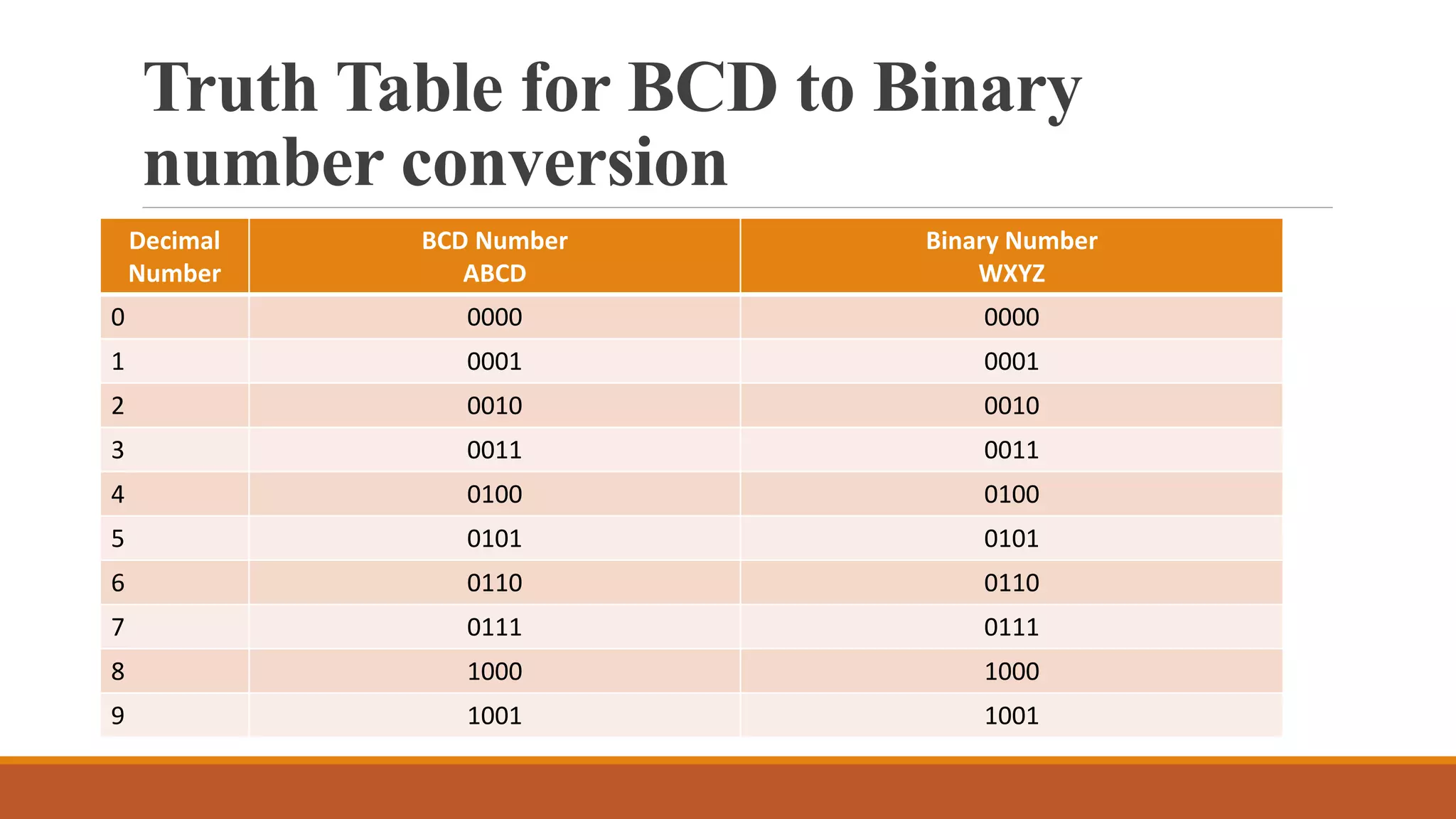 Truth Table for BCD to Binary number conversion

| Decimal Number | BCD Number ABCD | Binary Number WXYZ |
|---|---|---|
| 0 | 0000 | 0000 |
| 1 | 0001 | 0001 |
| 2 | 0010 | 0010 |
| 3 | 0011 | 0011 |
| 4 | 0100 | 0100 |
| 5 | 0101 | 0101 |
| 6 | 0110 | 0110 |
| 7 | 0111 | 0111 |
| 8 | 1000 | 1000 |
| 9 | 1001 | 1001 |